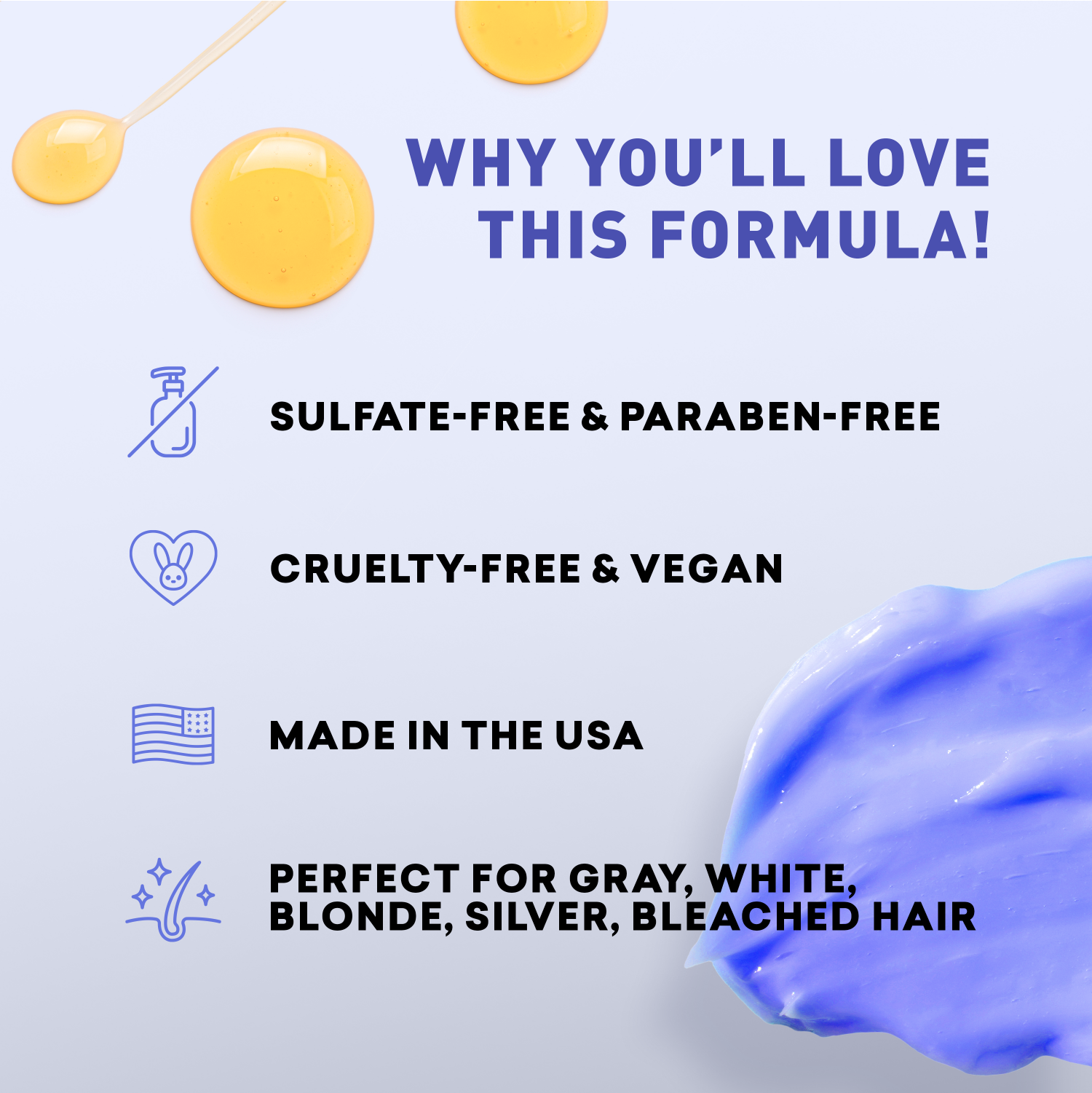 WHY YOU'LL LOVE THIS FORMULA!

SULFATE-FREE & PARABEN-FREE

CRUELTY-FREE & VEGAN

MADE IN THE USA

PERFECT FOR GRAY, WHITE, BLONDE, SILVER, BLEACHED HAIR